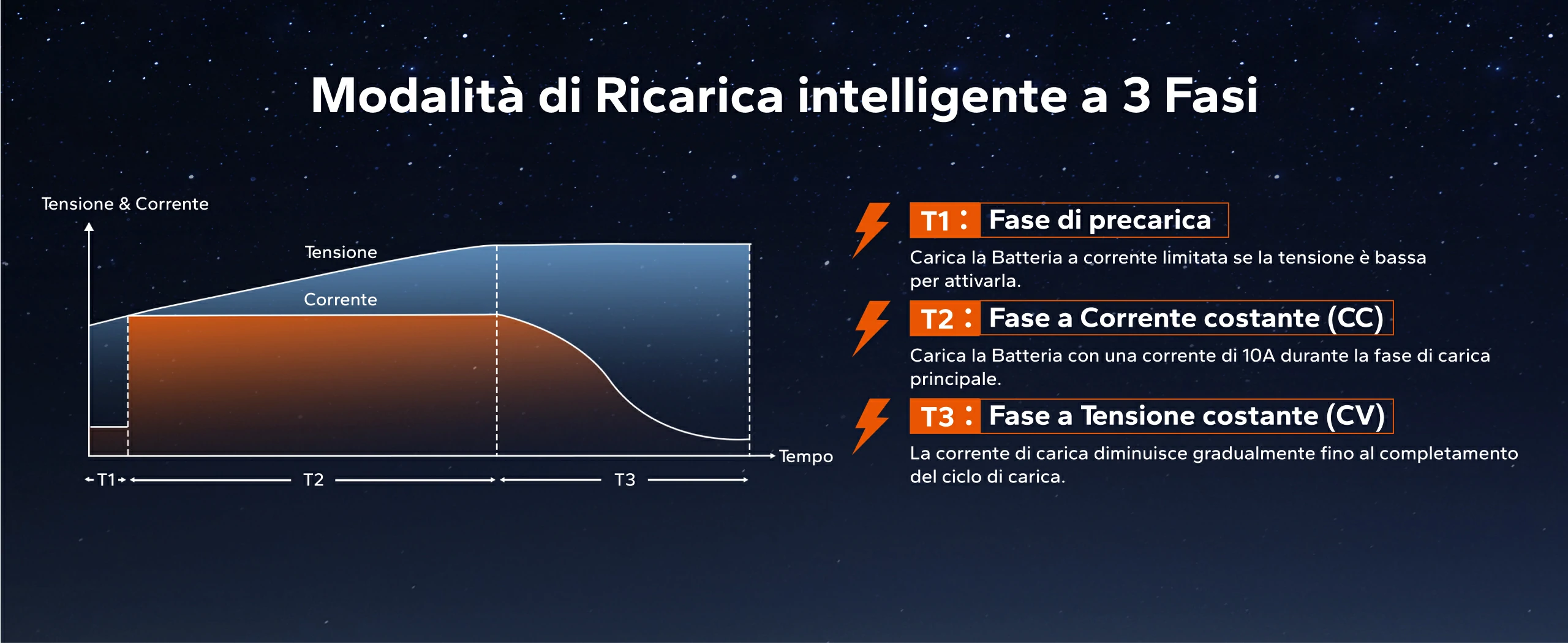 Modalità di Ricarica intelligente a 3 Fasi

Tensione & Corrente

Tensione

Corrente

Tempo

T1 T2 T3

T1 : Fase di precarica

Carica la Batteria a corrente limitata se la tensione è bassa per attivarla.

T2 : Fase a Corrente costante (CC)

Carica la Batteria con una corrente di 10A durante la fase di carica principale.

T3 : Fase a Tensione costante (CV)

La corrente di carica diminuisce gradualmente fino al completamento del ciclo di carica.